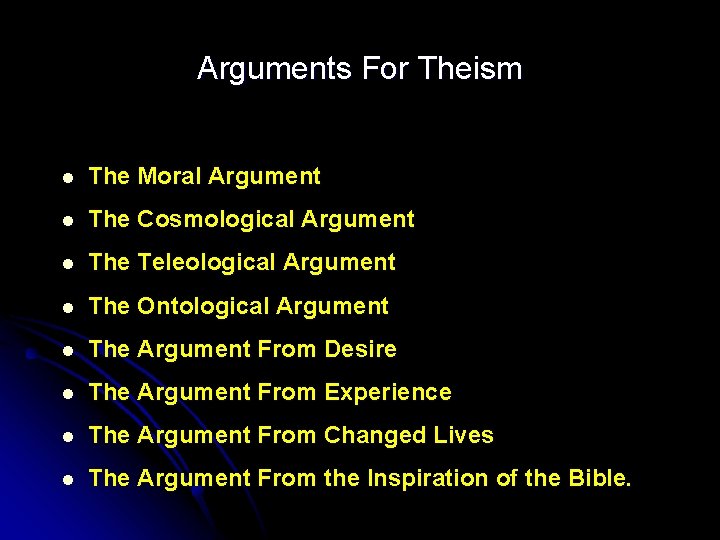 Arguments For Theism

- The Moral Argument
- The Cosmological Argument
- The Teleological Argument
- The Ontological Argument
- The Argument From Desire
- The Argument From Experience
- The Argument From Changed Lives
- The Argument From the Inspiration of the Bible.